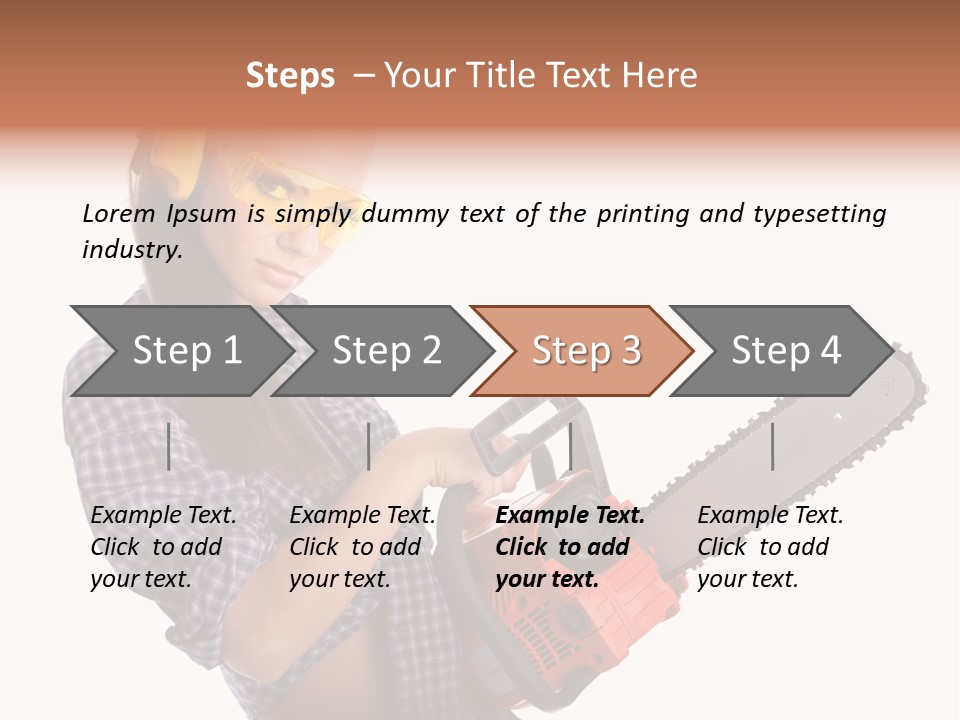 Steps – Your Title Text Here

Lorem Ipsum is simply dummy text of the printing and typesetting industry.

Step 1

Step 2

Step 3

Step 4

Example Text. Click to add your text.

Example Text. Click to add your text.

Example Text. Click to add your text.

Example Text. Click to add your text.